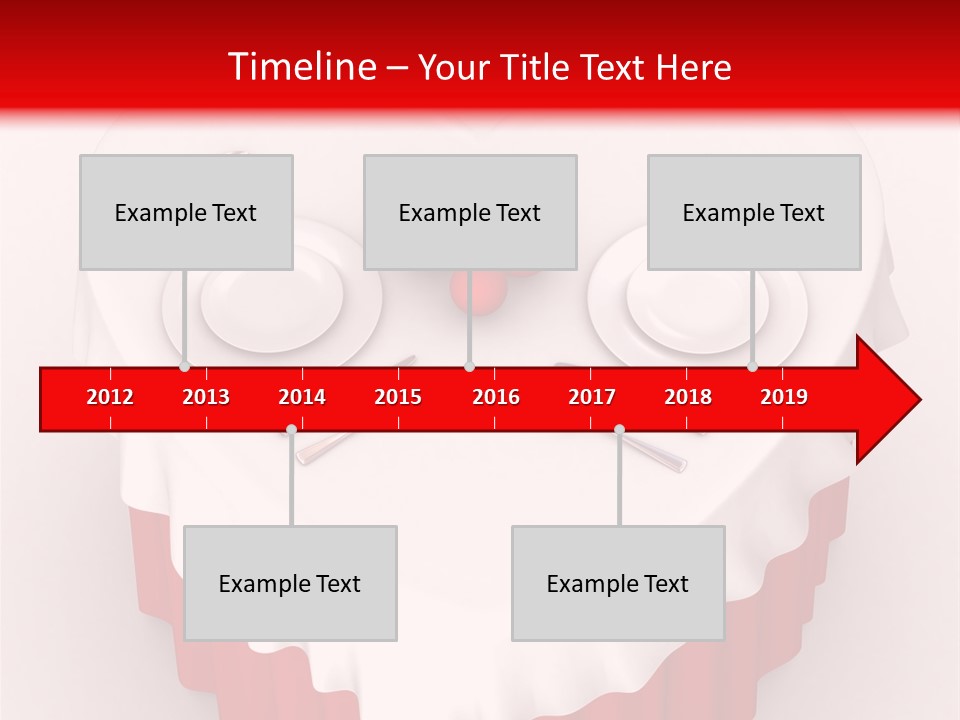 Timeline – Your Title Text Here

Example Text

Example Text

Example Text

2012 2013 2014 2015 2016 2017 2018 2019

Example Text

Example Text